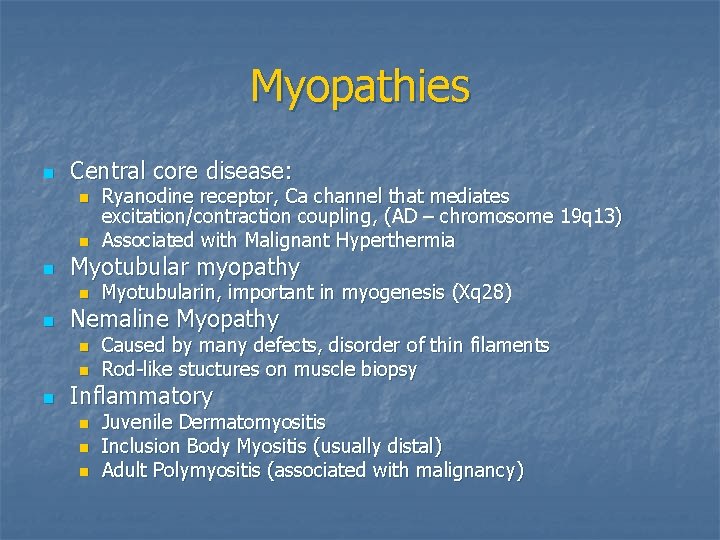 Myopathies

- Central core disease:
  - Ryanodine receptor, Ca channel that mediates excitation/contraction coupling, (AD – chromosome 19q13)
  - Associated with Malignant Hyperthermia
- Myotubular myopathy
  - Myotubularin, important in myogenesis (Xq28)
- Nemaline Myopathy
  - Caused by many defects, disorder of thin filaments
  - Rod-like stuctures on muscle biopsy
- Inflammatory
  - Juvenile Dermatomyositis
  - Inclusion Body Myositis (usually distal)
  - Adult Polymyositis (associated with malignancy)